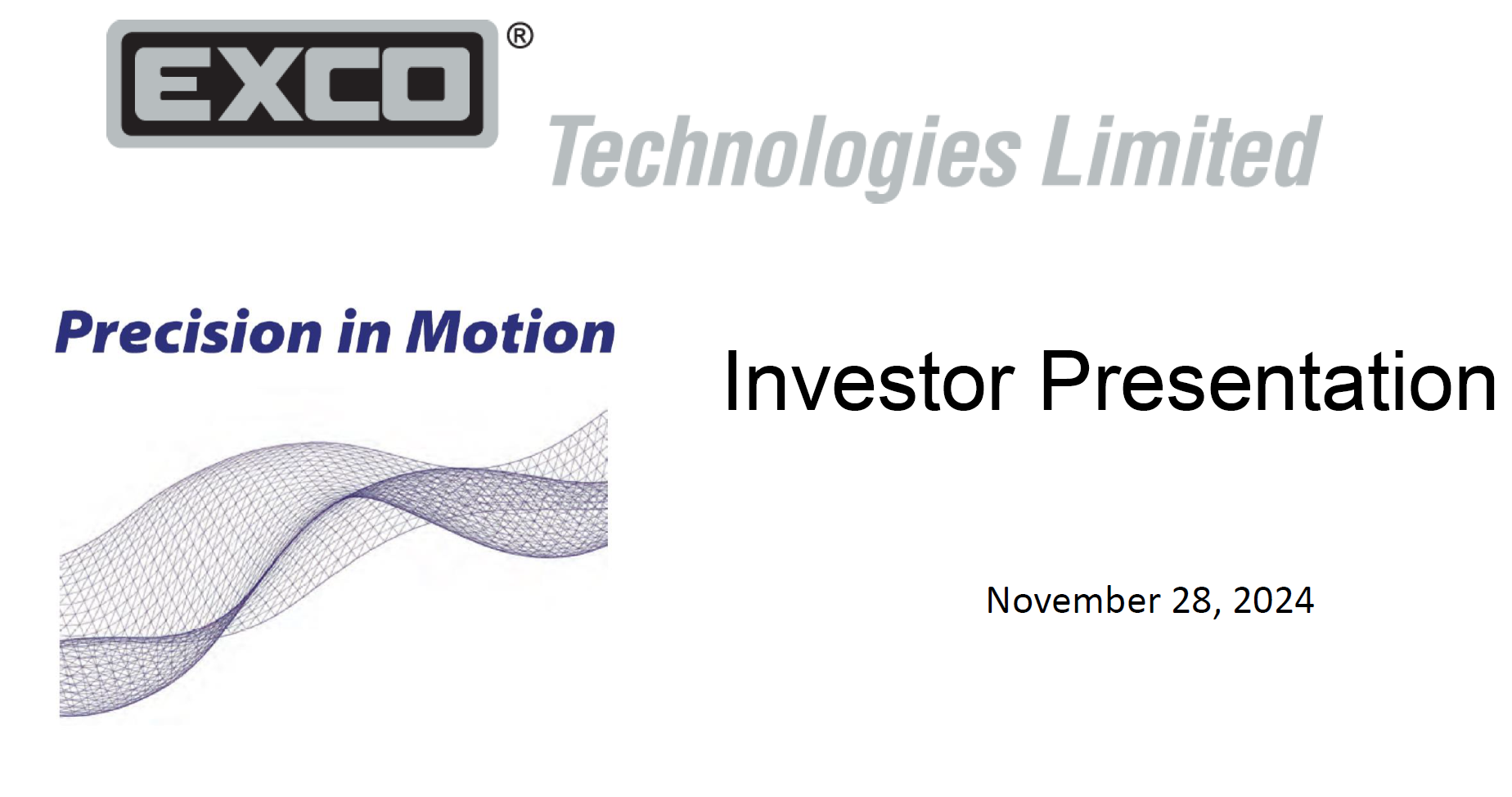 EXCO®

Technologies Limited

Precision in Motion

Investor Presentation

November 28, 2024